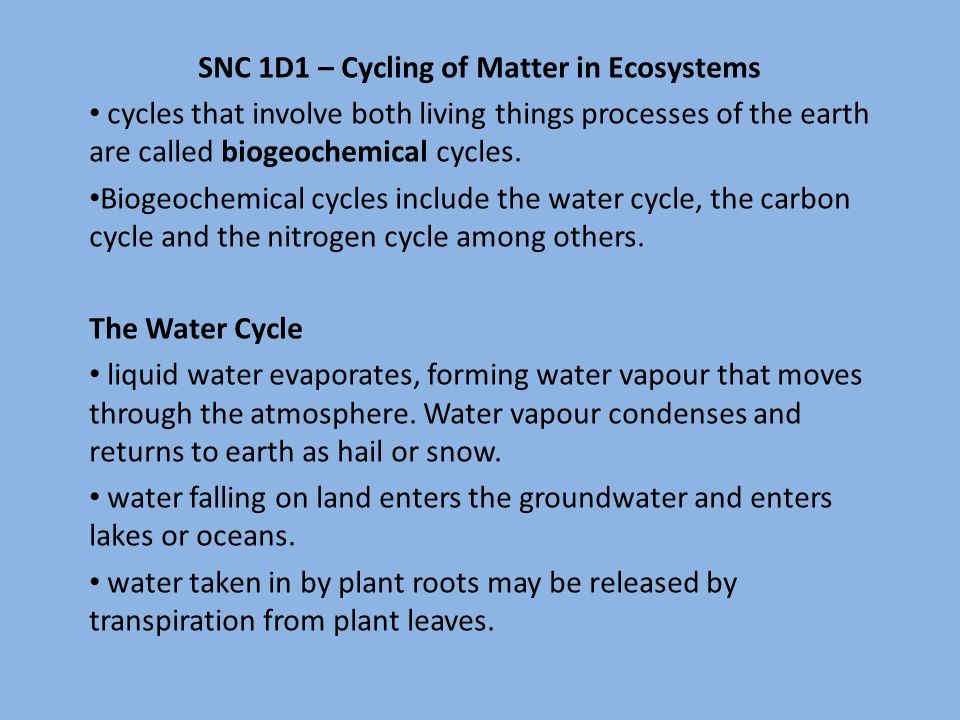 SNC 1D1 – Cycling of Matter in Ecosystems

• cycles that involve both living things processes of the earth are called biogeochemical cycles.

•Biogeochemical cycles include the water cycle, the carbon cycle and the nitrogen cycle among others.

The Water Cycle

• liquid water evaporates, forming water vapour that moves through the atmosphere. Water vapour condenses and returns to earth as hail or snow.

• water falling on land enters the groundwater and enters lakes or oceans.

• water taken in by plant roots may be released by transpiration from plant leaves.